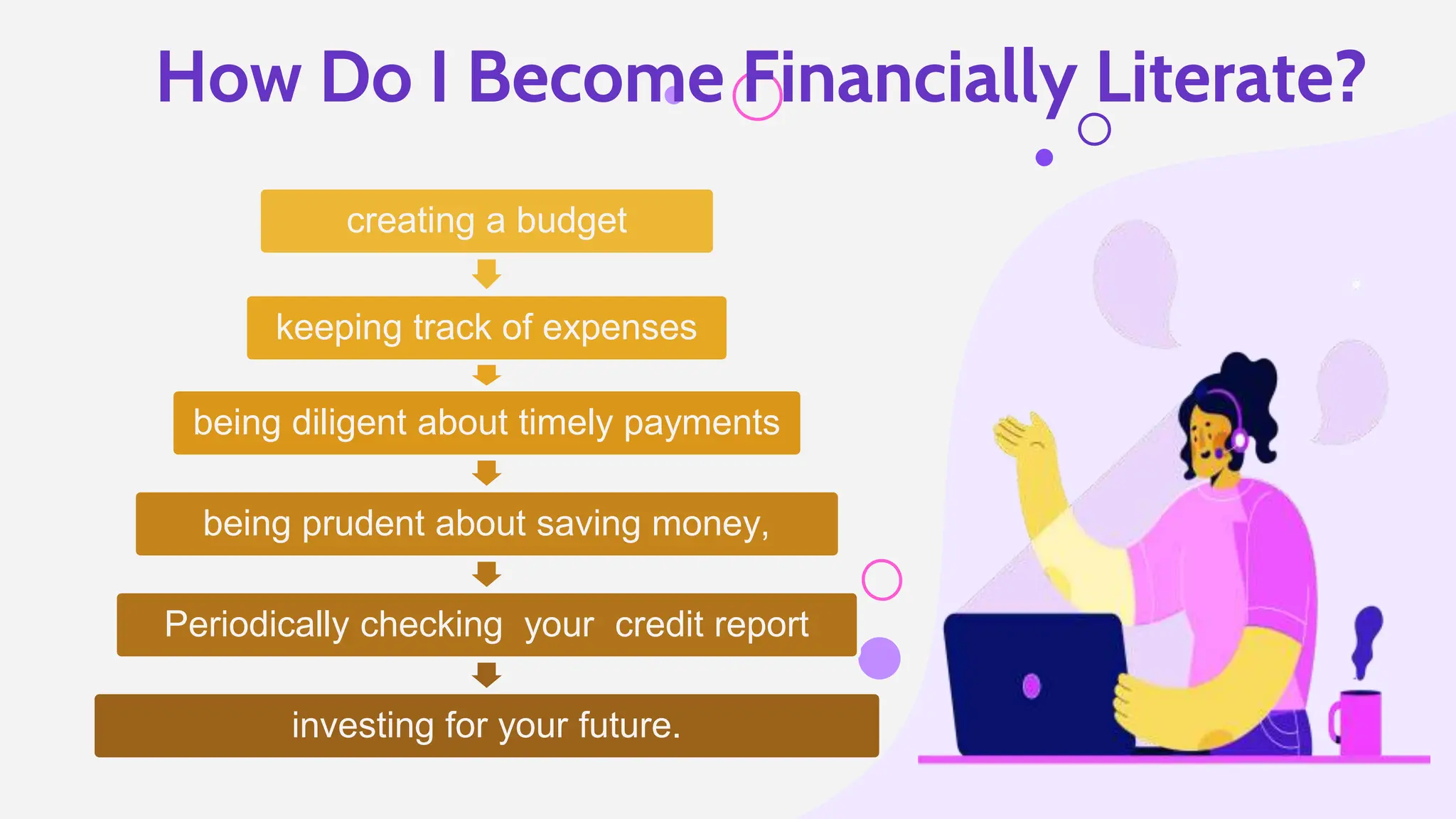 How Do I Become Financially Literate?

creating a budget

keeping track of expenses

being diligent about timely payments

being prudent about saving money,

Periodically checking your credit report

investing for your future.